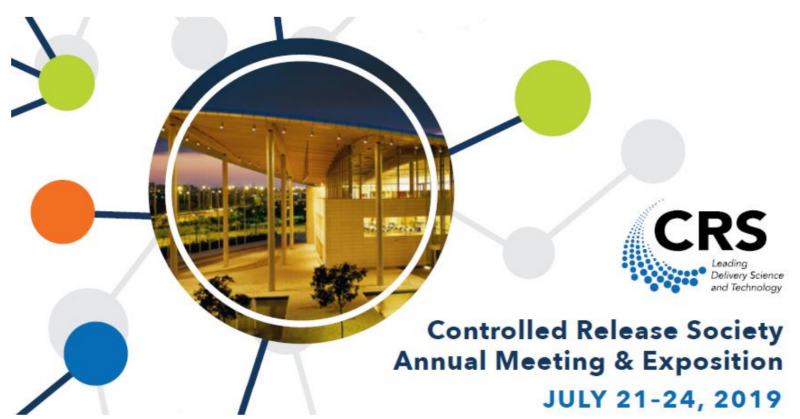 CRS
Leading Delivery Science and Technology

Controlled Release Society
Annual Meeting & Exposition
JULY 21-24, 2019